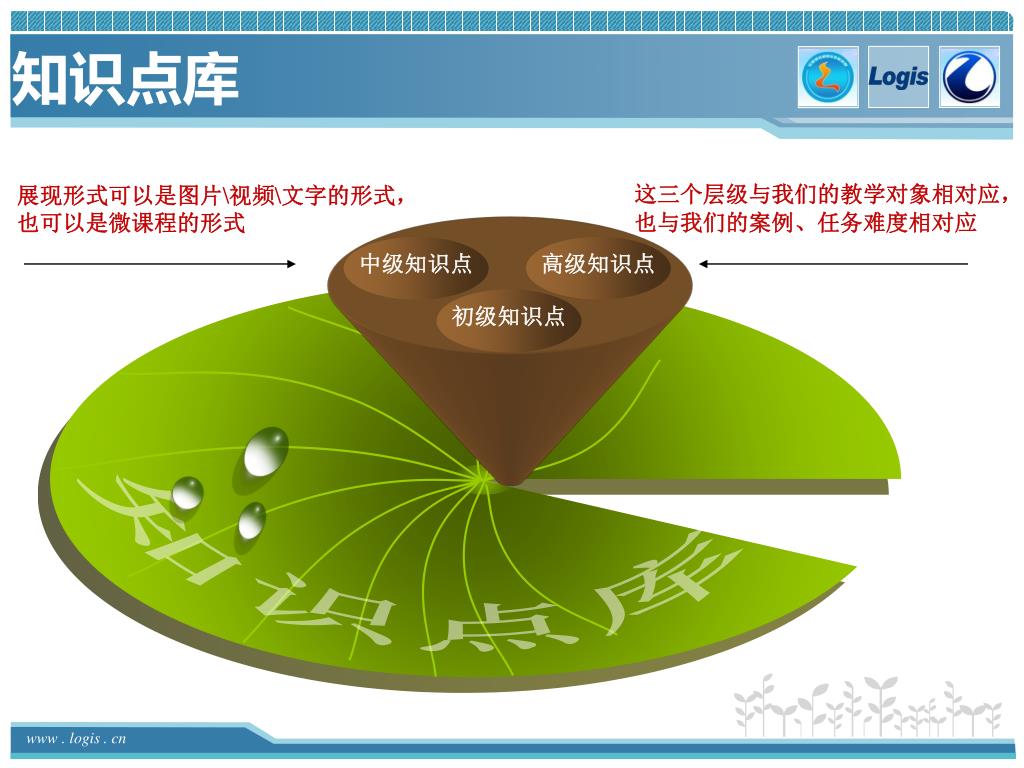 知识点库

Logis

展现形式可以是图片\视频\文字的形式，也可以是微课程的形式

这三个层级与我们的教学对象相对应，也与我们的案例、任务难度相对应

中级知识点

高级知识点

初级知识点

知识点库

www . logis . cn